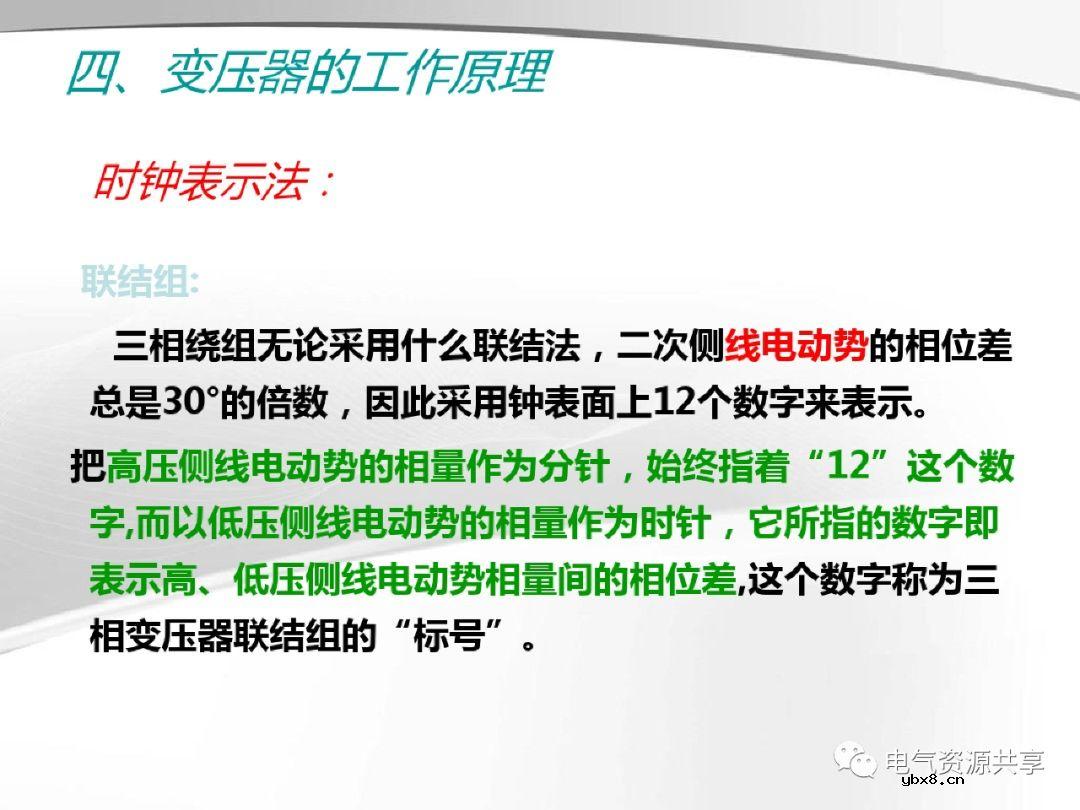 四、变压器的工作原理

时钟表示法：

联结组:

三相绕组无论采用什么联结法，二次侧线电动势的相位差总是30°的倍数，因此采用钟表面上12个数字来表示。

把高压侧线电动势的相量作为分针，始终指着“12”这个数字,而以低压侧线电动势的相量作为时针，它所指的数字即表示高、低压侧线电动势相量间的相位差,这个数字称为三相变压器联结组的“标号”。

电气资源共享
ybx8.cn